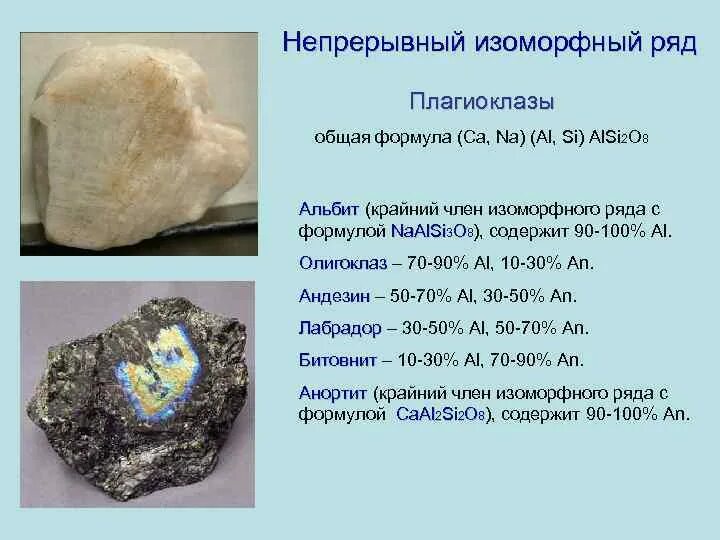 Непрерывный изоморфный ряд

Плагиоклазы

общая формула (Ca, Na) (Al, Si) $AlSi_2O_8$

Альбит (крайний член изоморфного ряда с формулой $NaAlSi_3O_8$), содержит 90-100% Al.

Олигоклаз – 70-90% Al, 10-30% An.

Андезин – 50-70% Al, 30-50% An.

Лабрадор – 30-50% Al, 50-70% An.

Битовнит – 10-30% Al, 70-90% An.

Анортит (крайний член изоморфного ряда с формулой $CaAl_2Si_2O_8$), содержит 90-100% An.